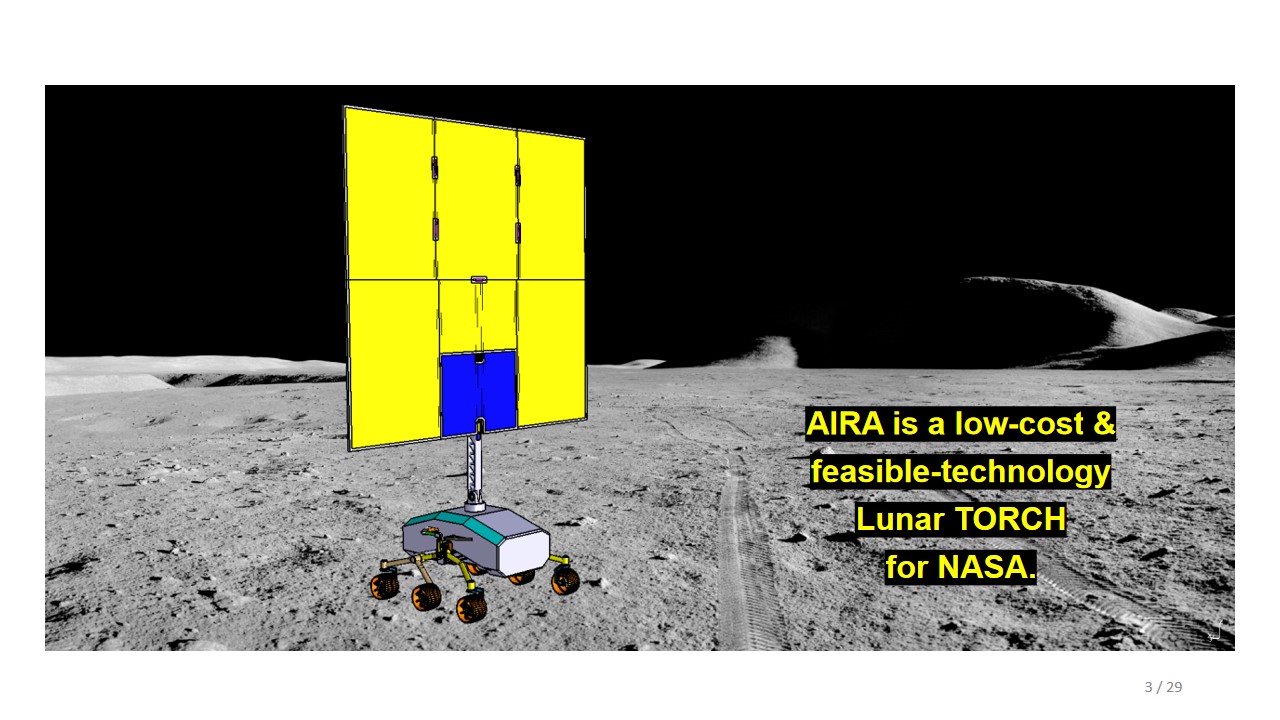 AIRA is a low-cost &
feasible-technology
Lunar TORCH
for NASA.

3 / 29